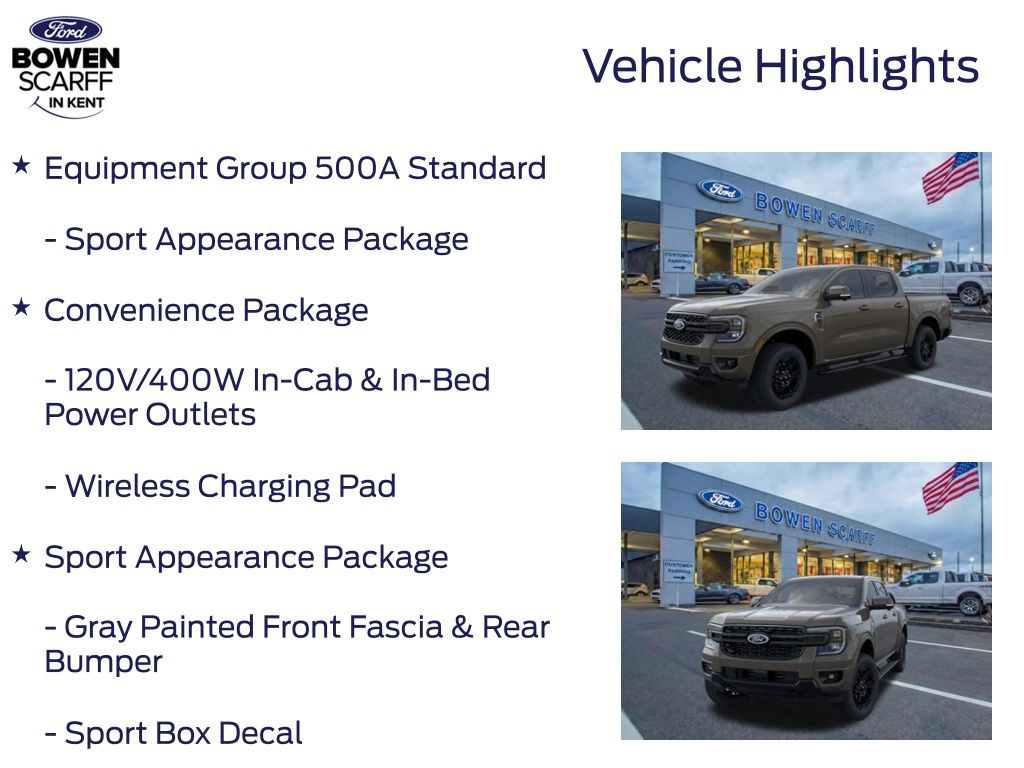 Ford
BOWEN SCARFF
IN KENT

Vehicle Highlights

★ Equipment Group 500A Standard

- Sport Appearance Package

★ Convenience Package

- 120V/400W In-Cab & In-Bed Power Outlets

- Wireless Charging Pad

★ Sport Appearance Package

- Gray Painted Front Fascia & Rear Bumper

- Sport Box Decal

Ford BOWEN SCARFF
CUSTOMER PARKING

Ford BOWEN SCARFF
CUSTOMER PARKING